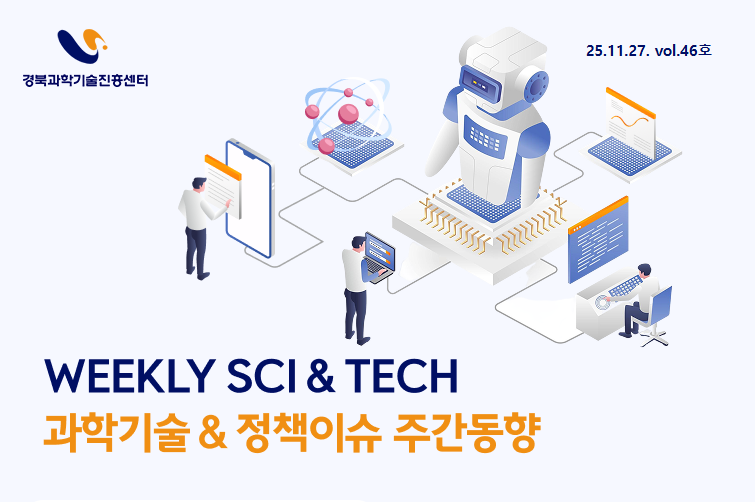 경북과학기술진흥센터

25.11.27. vol.46호

WEEKLY SCI & TECH
과학기술 & 정책이슈 주간동향